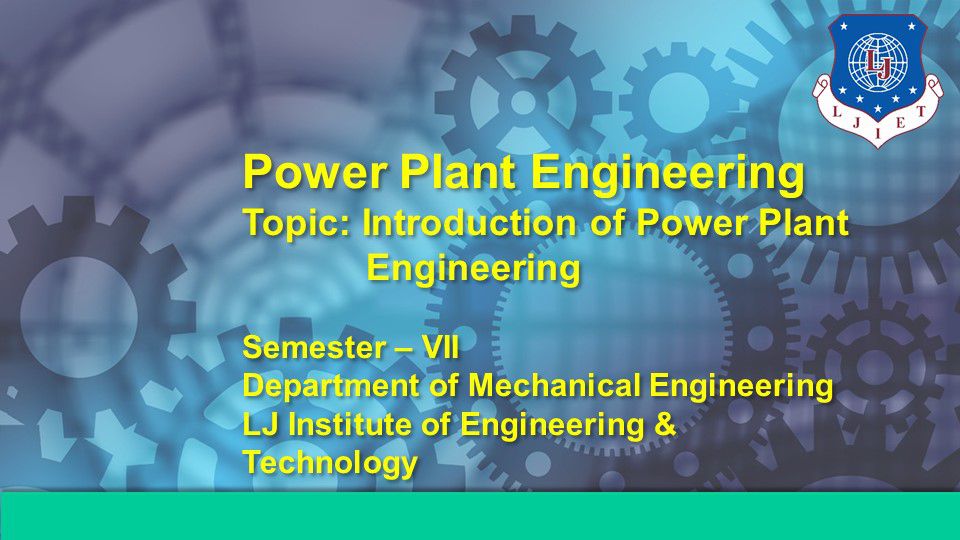 LJ
L J I E T

Power Plant Engineering
Topic: Introduction of Power Plant Engineering

Semester – VII
Department of Mechanical Engineering
LJ Institute of Engineering & Technology